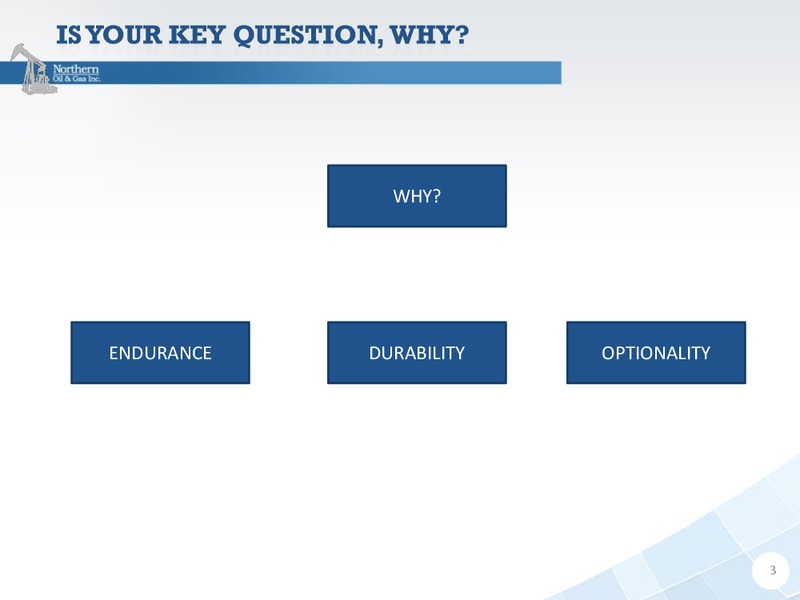 IS YOUR KEY QUESTION, WHY?

Northern Oil & Gas Inc.

WHY?

ENDURANCE

DURABILITY

OPTIONALITY

3